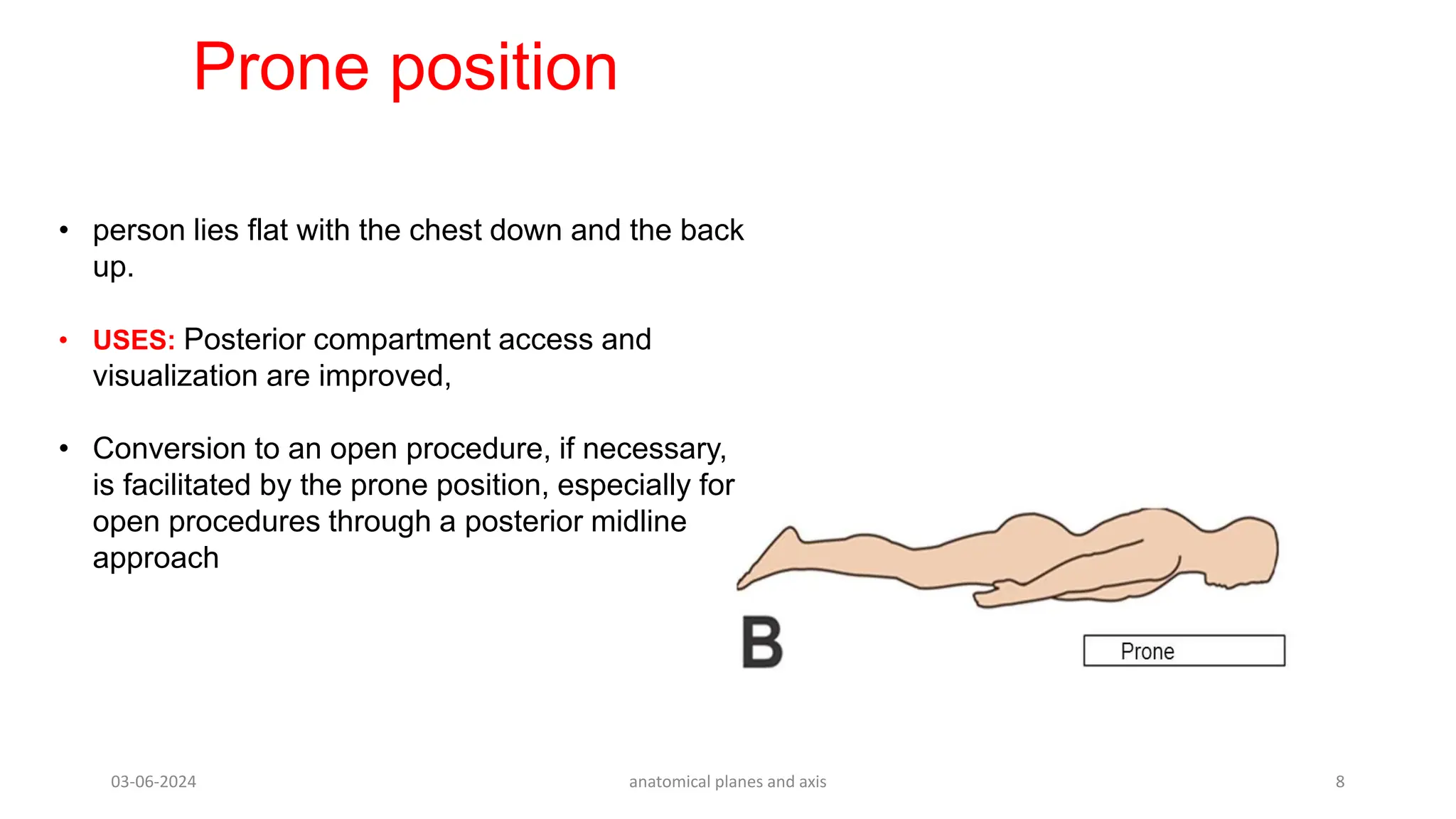 Prone position

• person lies flat with the chest down and the back up.

• USES: Posterior compartment access and visualization are improved,

• Conversion to an open procedure, if necessary, is facilitated by the prone position, especially for open procedures through a posterior midline approach

B

Prone

03-06-2024

anatomical planes and axis

8